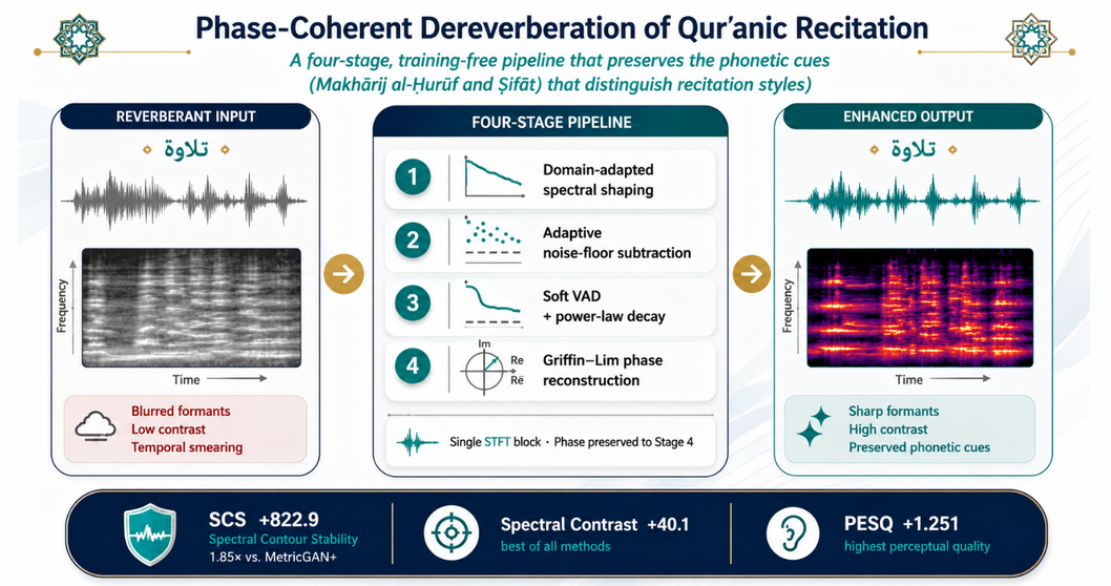 Phase-Coherent Dereverberation of Qur'anic Recitation

A four-stage, training-free pipeline that preserves the phonetic cues (Makhārij al-Ḥurūf and Ṣifāt) that distinguish recitation styles)

REVERBERANT INPUT

تلاوة

Frequency

Time

Blurred formants
Low contrast
Temporal smearing

FOUR-STAGE PIPELINE

1 Domain-adapted spectral shaping

2 Adaptive noise-floor subtraction

3 Soft VAD + power-law decay

4 Im Re Re Griffin–Lim phase reconstruction

Single STFT block · Phase preserved to Stage 4

ENHANCED OUTPUT

تلاوة

Frequency

Time

Sharp formants
High contrast
Preserved phonetic cues

SCS +822.9
Spectral Contour Stability
1.85× vs. MetricGAN+

Spectral Contrast +40.1
best of all methods

PESQ +1.251
highest perceptual quality